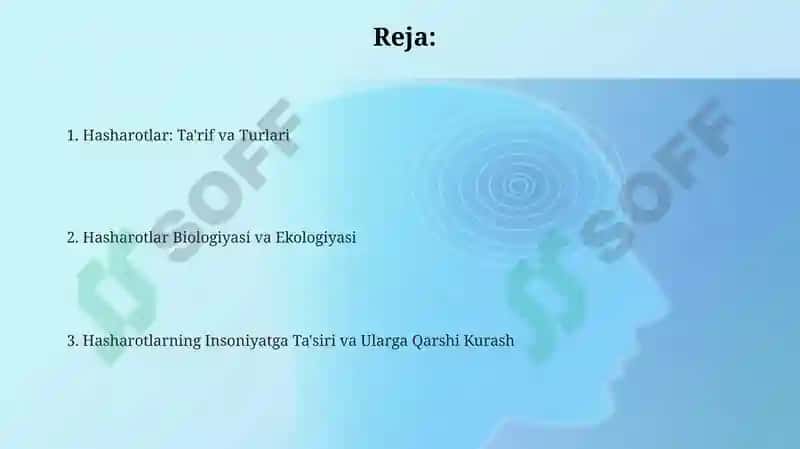 Reja:

1. Hasharotlar: Ta'rif va Turlari

2. Hasharotlar Biologiyasi va Ekologiyasi

3. Hasharotlarning Insoniyatga Ta'siri va Ularga Qarshi Kurash

SOFF

SOFF